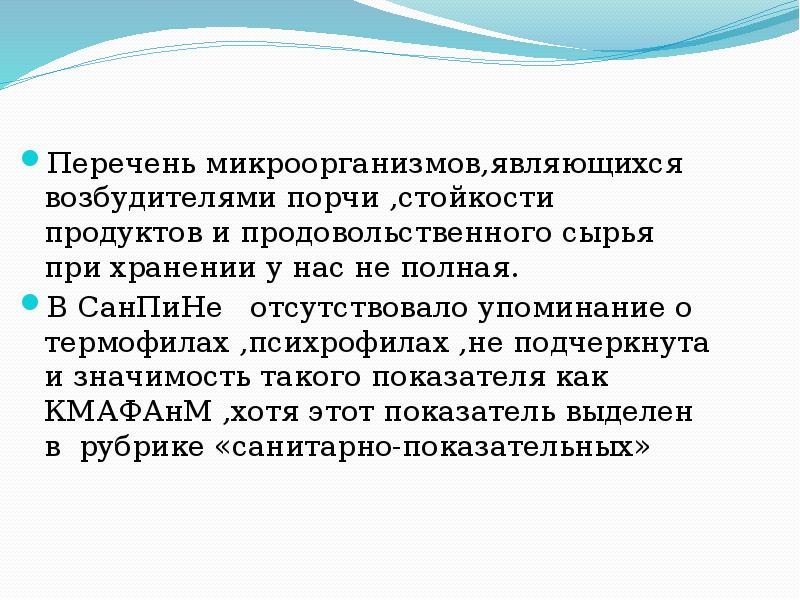 Перечень микроорганизмов,являющихся возбудителями порчи ,стойкости продуктов и продовольственного сырья при хранении у нас не полная.

В СанПиНе отсутствовало упоминание о термофилах ,психрофилах ,не подчеркнута и значимость такого показателя как КМАФАнМ ,хотя этот показатель выделен в рубрике «санитарно-показательных»